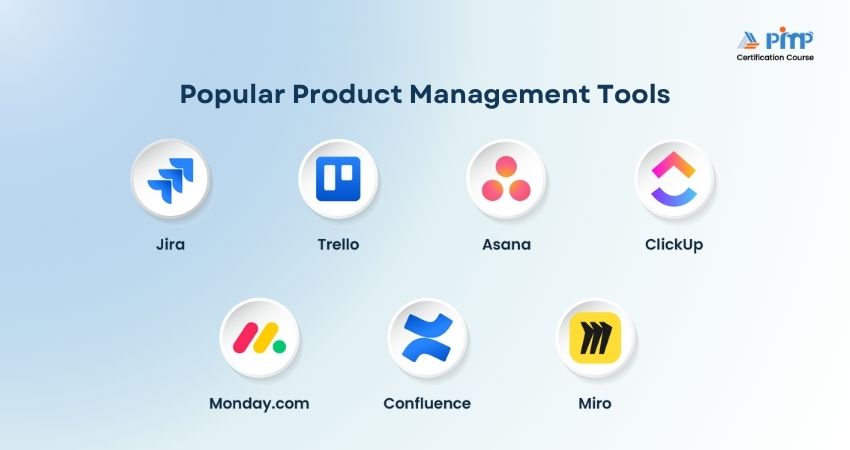 PMP
Certification Course

Popular Product Management Tools

Jira

Trello

Asana

ClickUp

Monday.com

Confluence

Miro